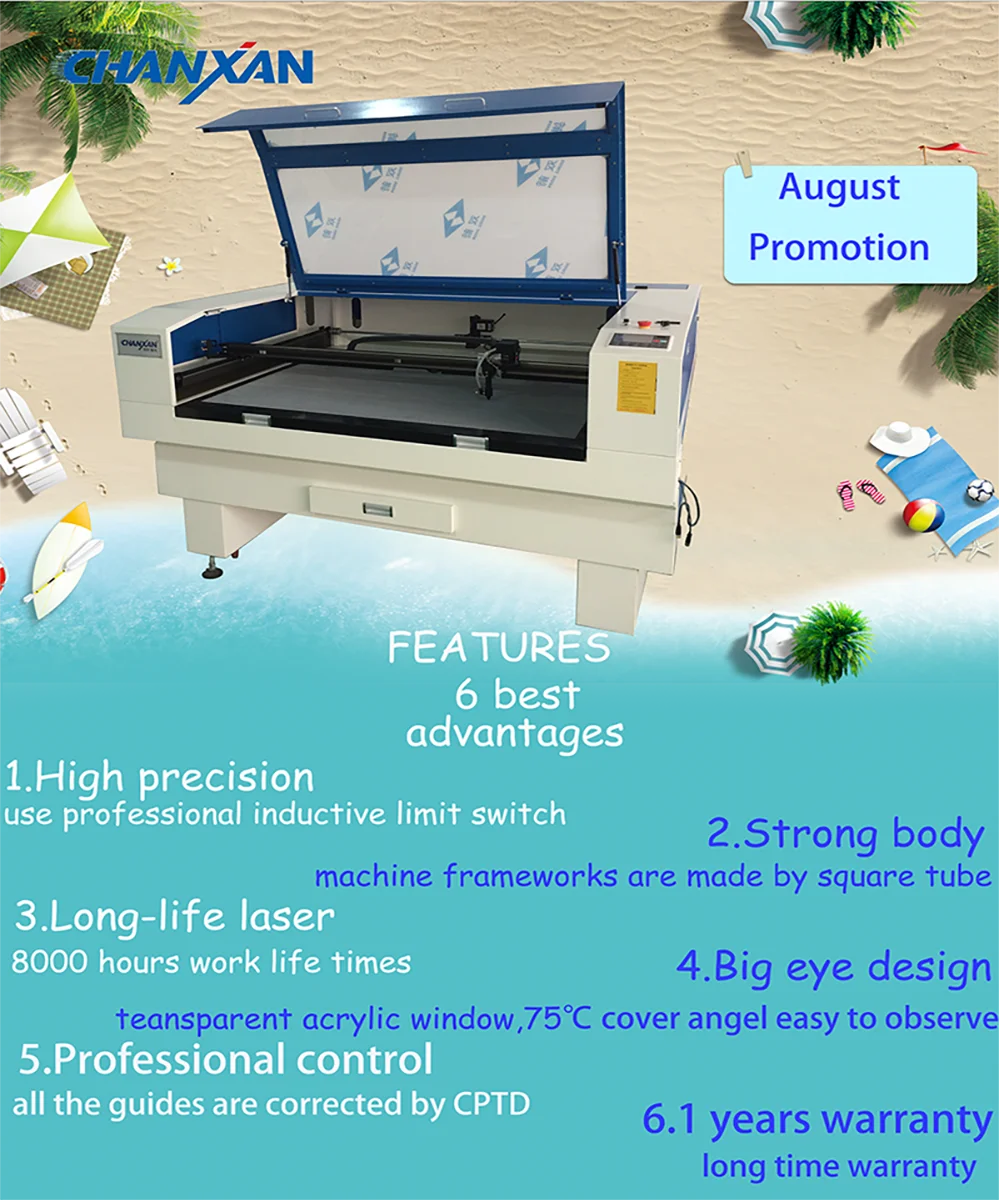 CHANXAN

August Promotion

CHANXAN

FEATURES
6 best advantages

1.High precision
use professional inductive limit switch

2.Strong body
machine frameworks are made by square tube

3.Long-life laser
8000 hours work life times

4.Big eye design
teansparent acrylic window,75℃ cover angel easy to observe

5.Professional control
all the guides are corrected by CPTD

6.1 years warranty
long time warranty